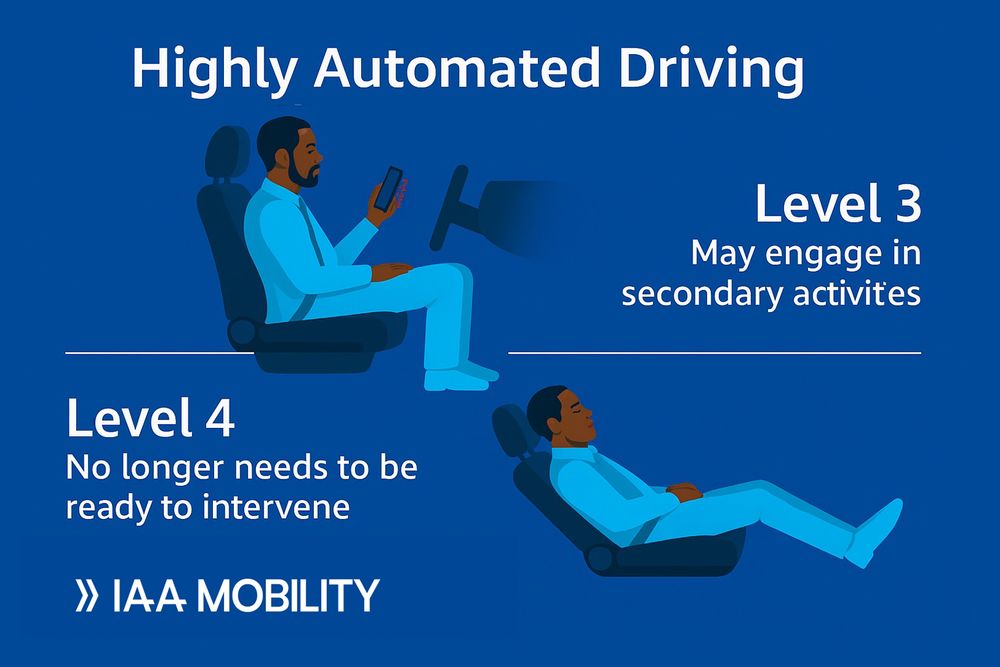 Highly Automated Driving

Level 3
May engage in secondary activites

Level 4
No longer needs to be ready to intervene

» IAA MOBILITY